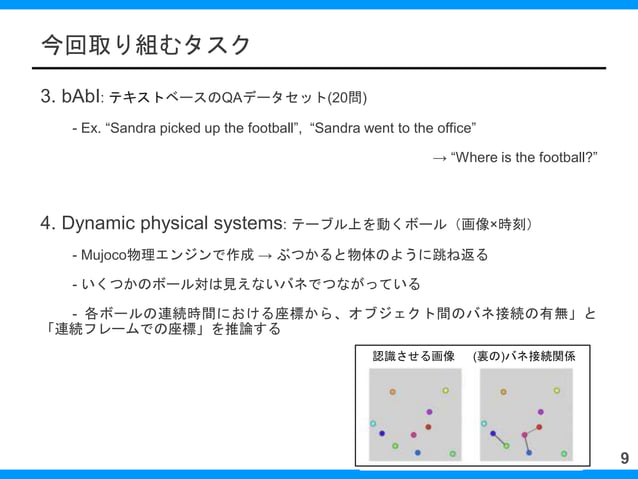 今回取り組むタスク

3. bAbI: テキストベースのQAデータセット(20問)

- Ex. “Sandra picked up the football”, “Sandra went to the office”

→ “Where is the football?”

4. Dynamic physical systems: テーブル上を動くボール（画像×時刻）

- Mujoco物理エンジンで作成 → ぶつかると物体のように跳ね返る

- いくつかのボール対は見えないバネでつながっている

- 各ボールの連続時間における座標から、オブジェクト間のバネ接続の有無」と「連続フレームでの座標」を推論する

認識させる画像

(裏の)バネ接続関係

9